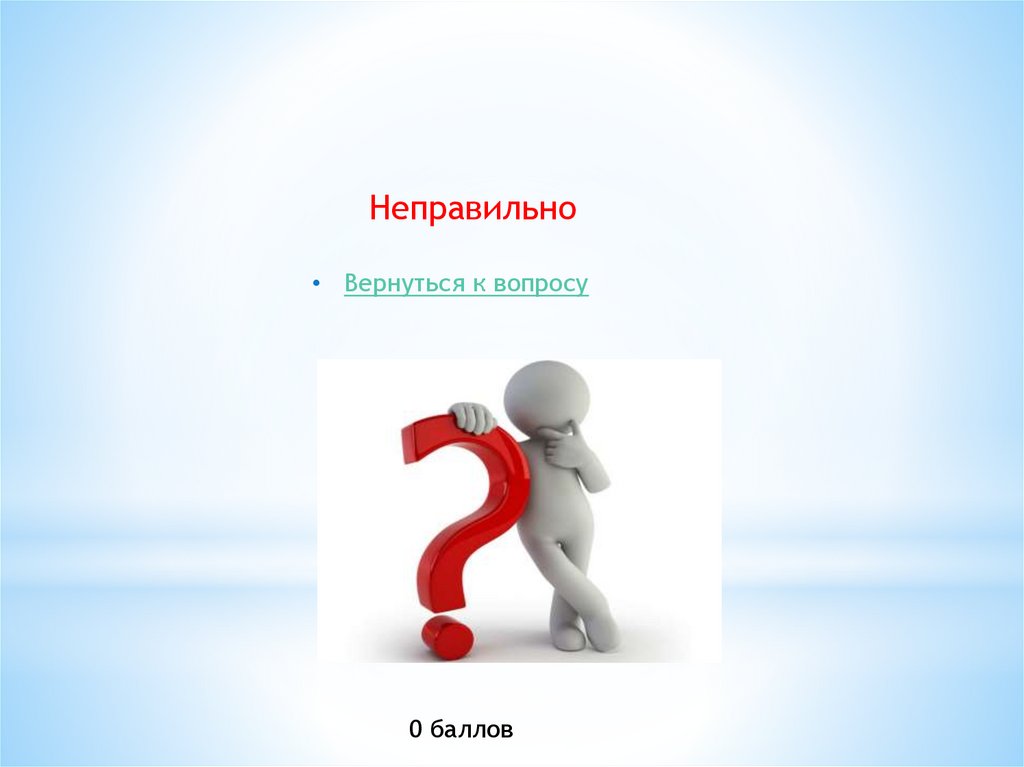 Неправильно

• Вернуться к вопросу

0 баллов